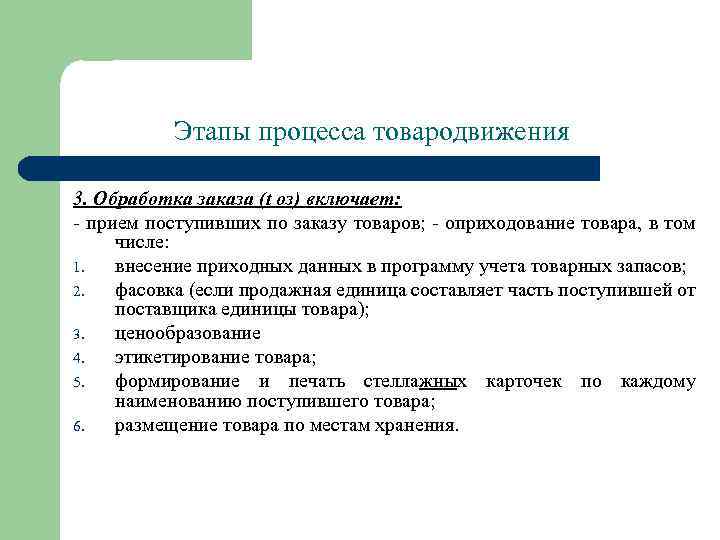 Этапы процесса товародвижения

3. Обработка заказа (t оз) включает:

- прием поступивших по заказу товаров; - оприходование товара, в том числе:

1. внесение приходных данных в программу учета товарных запасов;
2. фасовка (если продажная единица составляет часть поступившей от поставщика единицы товара);
3. ценообразование
4. этикетирование товара;
5. формирование и печать стеллажных карточек по каждому наименованию поступившего товара;
6. размещение товара по местам хранения.